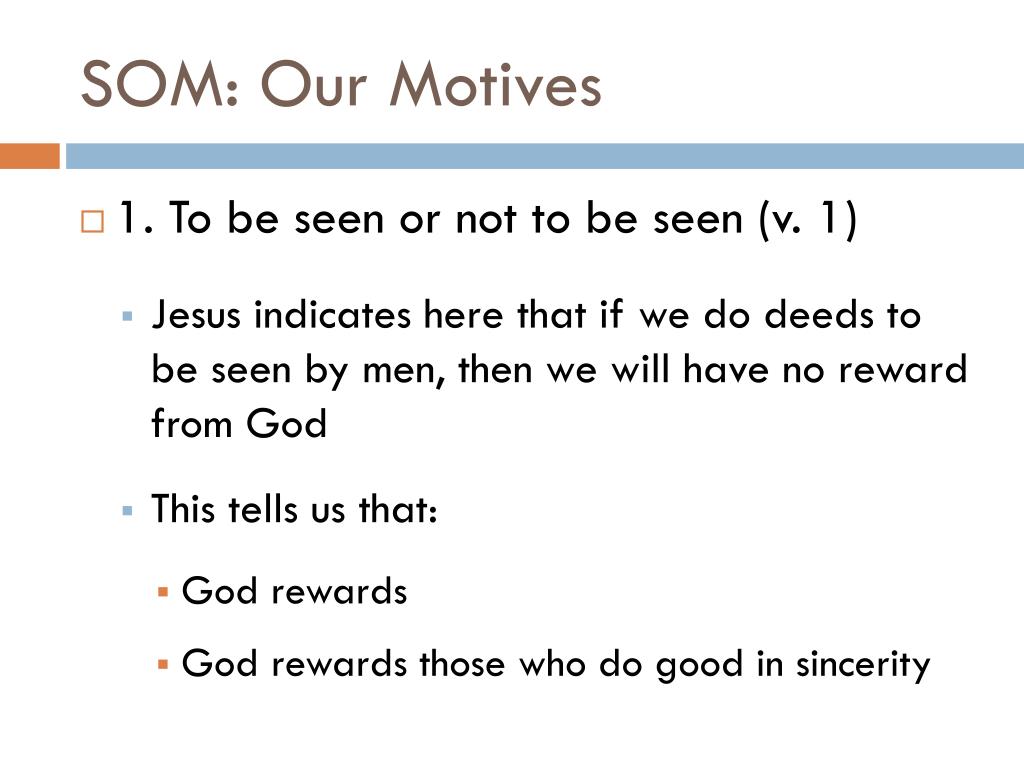 SOM: Our Motives

1. To be seen or not to be seen (v. 1)

Jesus indicates here that if we do deeds to be seen by men, then we will have no reward from God

This tells us that:

God rewards

God rewards those who do good in sincerity